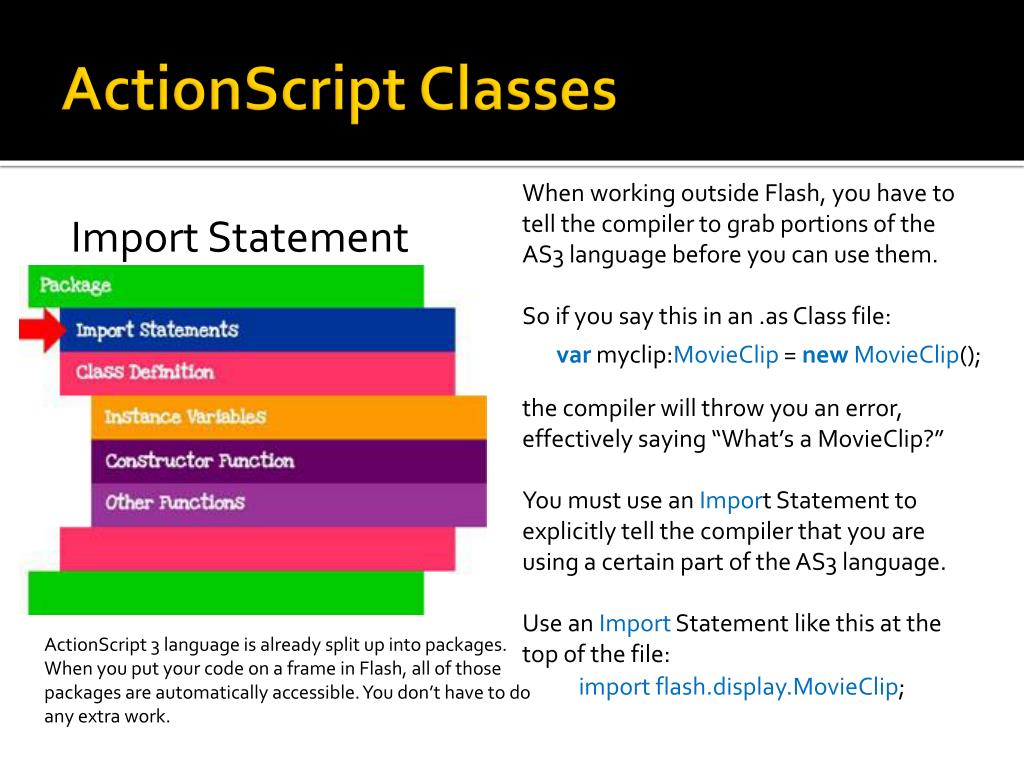 ActionScript Classes

Import Statement

Package
Import Statements
Class Definition
Instance Variables
Constructor Function
Other Functions

ActionScript 3 language is already split up into packages. When you put your code on a frame in Flash, all of those packages are automatically accessible. You don't have to do any extra work.

When working outside Flash, you have to tell the compiler to grab portions of the AS3 language before you can use them.

So if you say this in an .as Class file:

var myclip:MovieClip = new MovieClip();

the compiler will throw you an error, effectively saying "What's a MovieClip?"

You must use an Import Statement to explicitly tell the compiler that you are using a certain part of the AS3 language.

Use an Import Statement like this at the top of the file:

import flash.display.MovieClip;